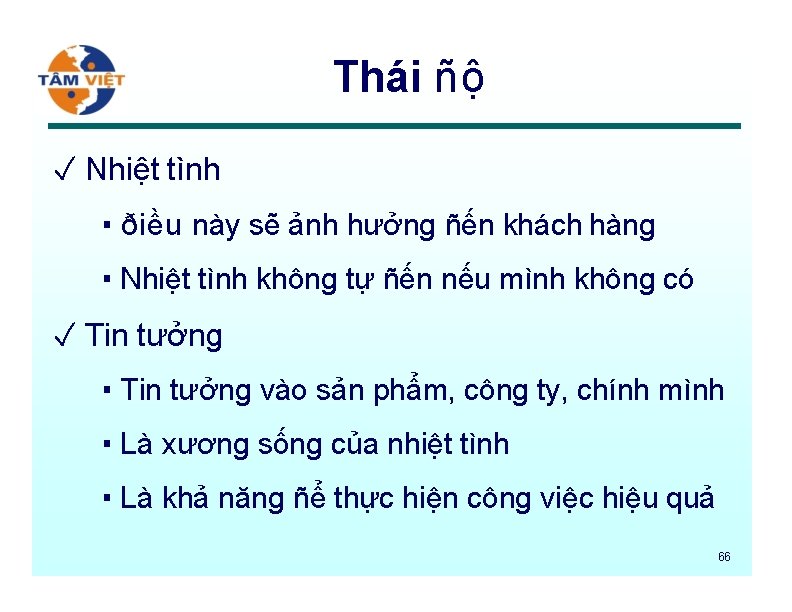 TÂM VIỆT

Thái ñộ

✓ Nhiệt tình

▪ ðiều này sẽ ảnh hưởng ñến khách hàng

▪ Nhiệt tình không tự ñến nếu mình không có

✓ Tin tưởng

▪ Tin tưởng vào sản phẩm, công ty, chính mình

▪ Là xương sống của nhiệt tình

▪ Là khả năng ñể thực hiện công việc hiệu quả

66